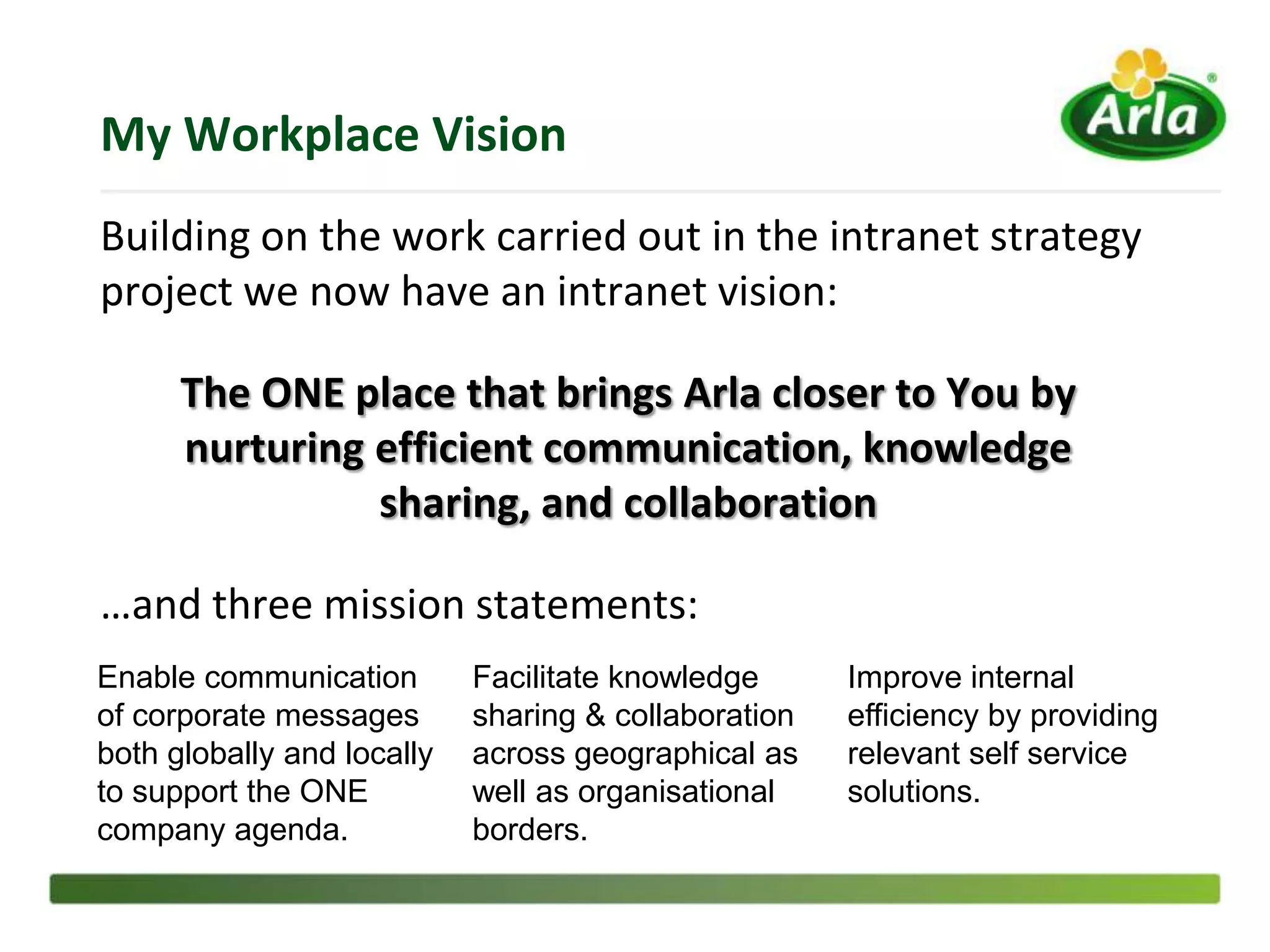 My Workplace Vision

Arla®

Building on the work carried out in the intranet strategy project we now have an intranet vision:

The ONE place that brings Arla closer to You by nurturing efficient communication, knowledge sharing, and collaboration

…and three mission statements:

Enable communication of corporate messages both globally and locally to support the ONE company agenda.

Facilitate knowledge sharing & collaboration across geographical as well as organisational borders.

Improve internal efficiency by providing relevant self service solutions.